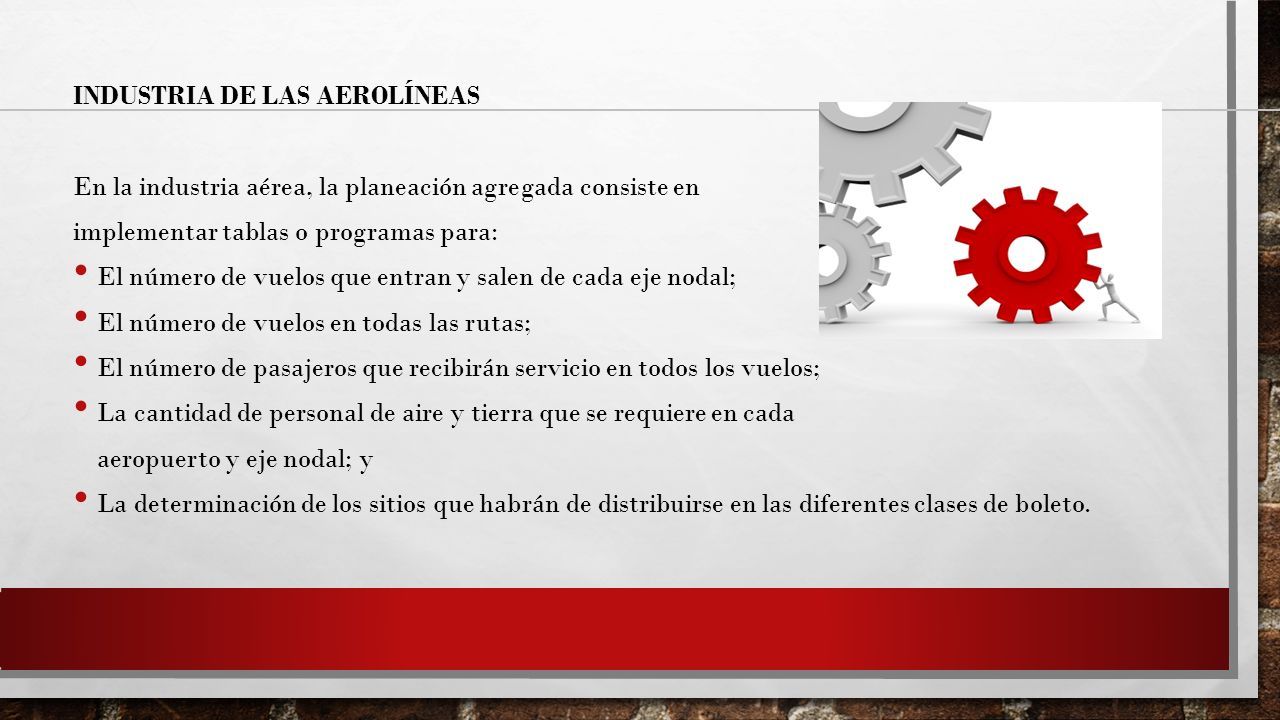 INDUSTRIA DE LAS AEROLÍNEAS

En la industria aérea, la planeación agregada consiste en implementar tablas o programas para:

• El número de vuelos que entran y salen de cada eje nodal;
• El número de vuelos en todas las rutas;
• El número de pasajeros que recibirán servicio en todos los vuelos;
• La cantidad de personal de aire y tierra que se requiere en cada aeropuerto y eje nodal; y
• La determinación de los sitios que habrán de distribuirse en las diferentes clases de boleto.